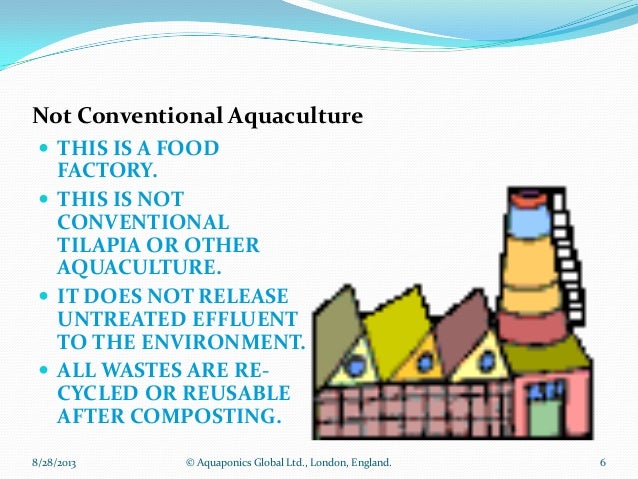 Not Conventional Aquaculture

- THIS IS A FOOD FACTORY.
- THIS IS NOT CONVENTIONAL TILAPIA OR OTHER AQUACULTURE.
- IT DOES NOT RELEASE UNTREATED EFFLUENT TO THE ENVIRONMENT.
- ALL WASTES ARE RE-CYCLED OR REUSABLE AFTER COMPOSTING.

8/28/2013 © Aquaponics Global Ltd., London, England. 6